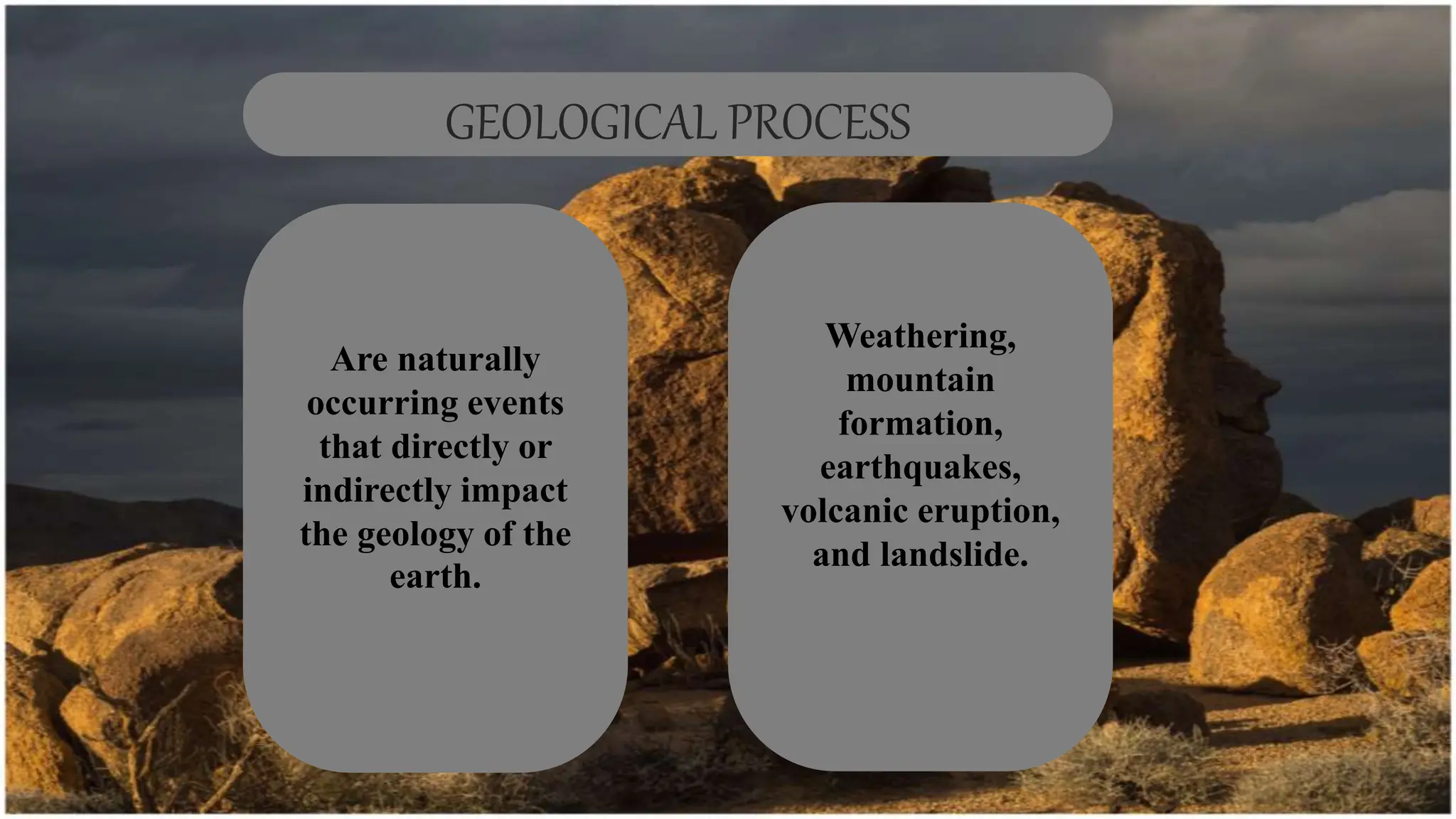 GEOLOGICAL PROCESS

Are naturally occurring events that directly or indirectly impact the geology of the earth.

Weathering, mountain formation, earthquakes, volcanic eruption, and landslide.